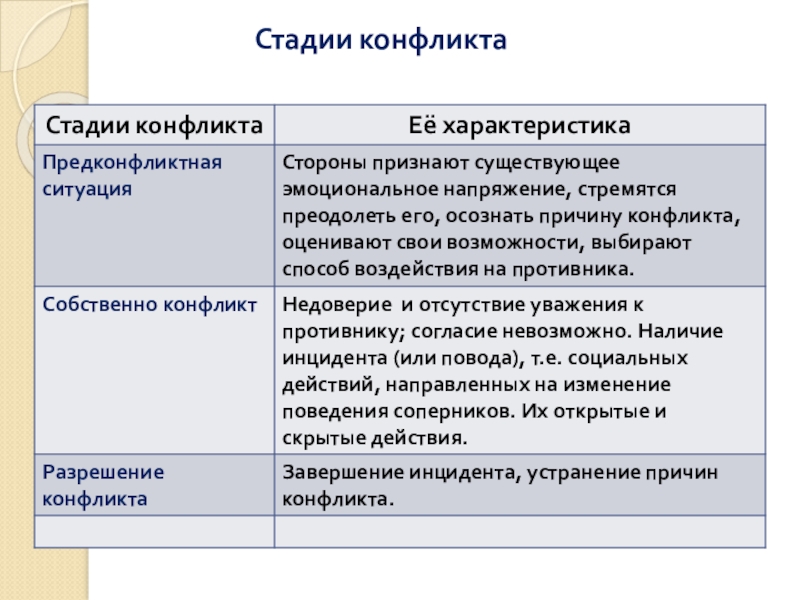 Стадии конфликта

| Стадии конфликта | Её характеристика |
|---|---|
| Предконфликтная ситуация | Стороны признают существующее эмоциональное напряжение, стремятся преодолеть его, осознать причину конфликта, оценивают свои возможности, выбирают способ воздействия на противника. |
| Собственно конфликт | Недоверие и отсутствие уважения к противнику; согласие невозможно. Наличие инцидента (или повода), т.е. социальных действий, направленных на изменение поведения соперников. Их открытые и скрытые действия. |
| Разрешение конфликта | Завершение инцидента, устранение причин конфликта. |
| | |